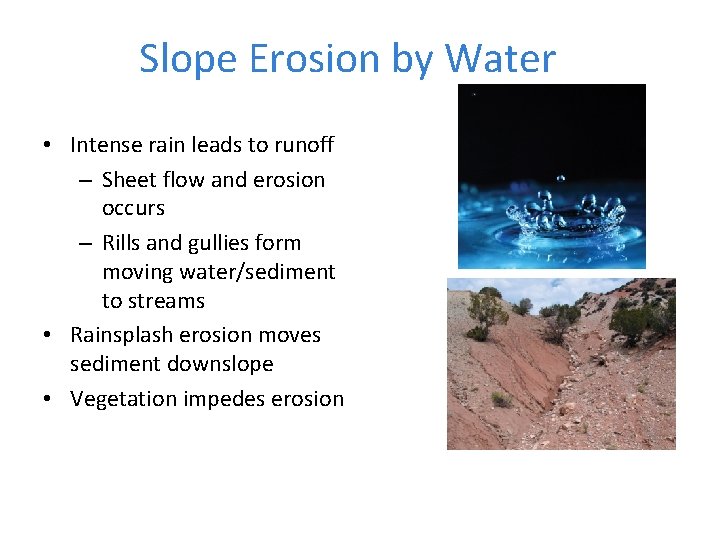 Slope Erosion by Water

• Intense rain leads to runoff
  – Sheet flow and erosion occurs
  – Rills and gullies form moving water/sediment to streams
• Rainsplash erosion moves sediment downslope
• Vegetation impedes erosion